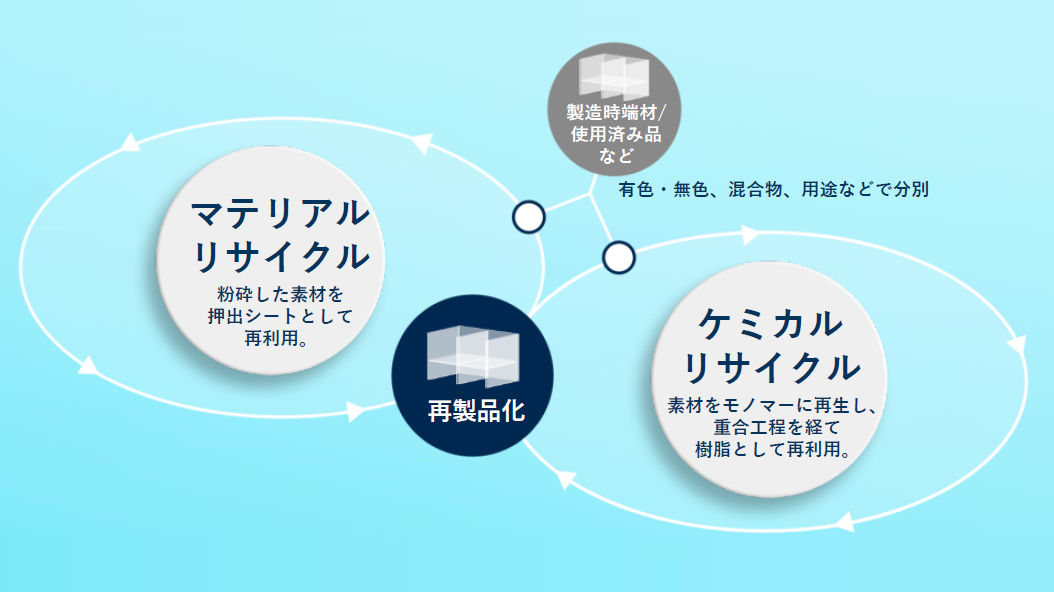 製造時端材/
使用済み品
など

有色・無色、混合物、用途などで分別

マテリアル
リサイクル
粉砕した素材を
押出シートとして
再利用。

再製品化

ケミカル
リサイクル
素材をモノマーに再生し、
重合工程を経て
樹脂として再利用。